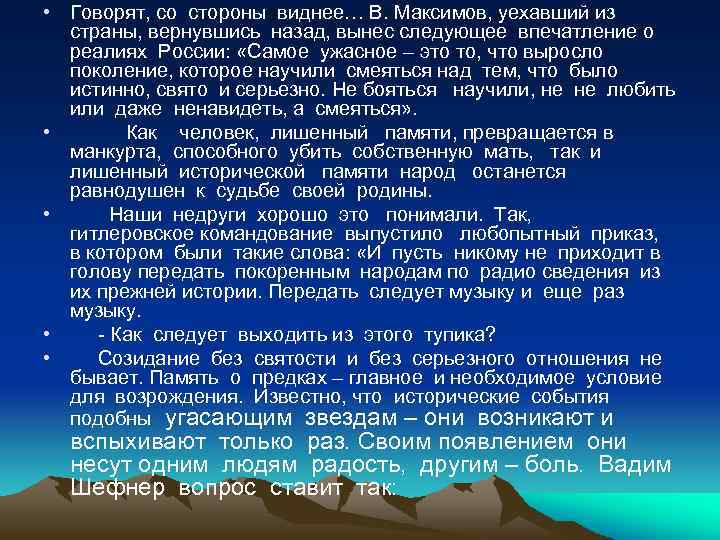 • Говорят, со стороны виднее… В. Максимов, уехавший из страны, вернувшись назад, вынес следующее впечатление о реалиях России: «Самое ужасное – это то, что выросло поколение, которое научили смеяться над тем, что было истинно, свято и серьезно. Не бояться научили, не не любить или даже ненавидеть, а смеяться».

• Как человек, лишенный памяти, превращается в манкурта, способного убить собственную мать, так и лишенный исторической памяти народ останется равнодушен к судьбе своей родины.

• Наши недруги хорошо это понимали. Так, гитлеровское командование выпустило любопытный приказ, в котором были такие слова: «И пусть никому не приходит в голову передать покоренным народам по радио сведения из их прежней истории. Передать следует музыку и еще раз музыку.

• - Как следует выходить из этого тупика?

• Созидание без святости и без серьезного отношения не бывает. Память о предках – главное и необходимое условие для возрождения. Известно, что исторические события подобны угасающим звездам – они возникают и вспыхивают только раз. Своим появлением они несут одним людям радость, другим – боль. Вадим Шефнер вопрос ставит так: